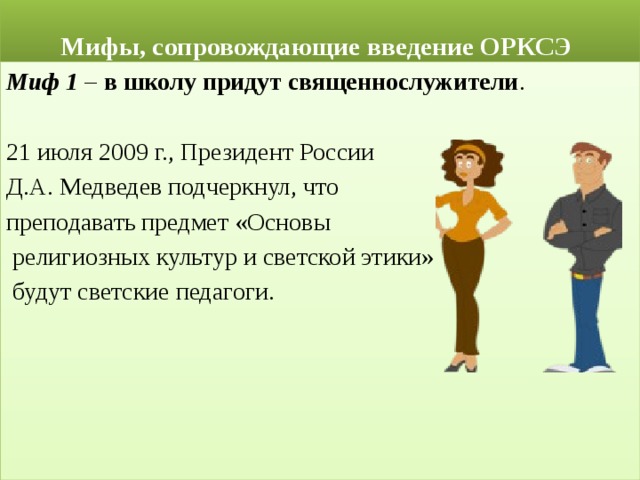 Мифы, сопровождающие введение ОРКСЭ

Миф 1 – в школу придут священнослужители.

21 июля 2009 г., Президент России Д.А. Медведев подчеркнул, что преподавать предмет «Основы религиозных культур и светской этики» будут светские педагоги.